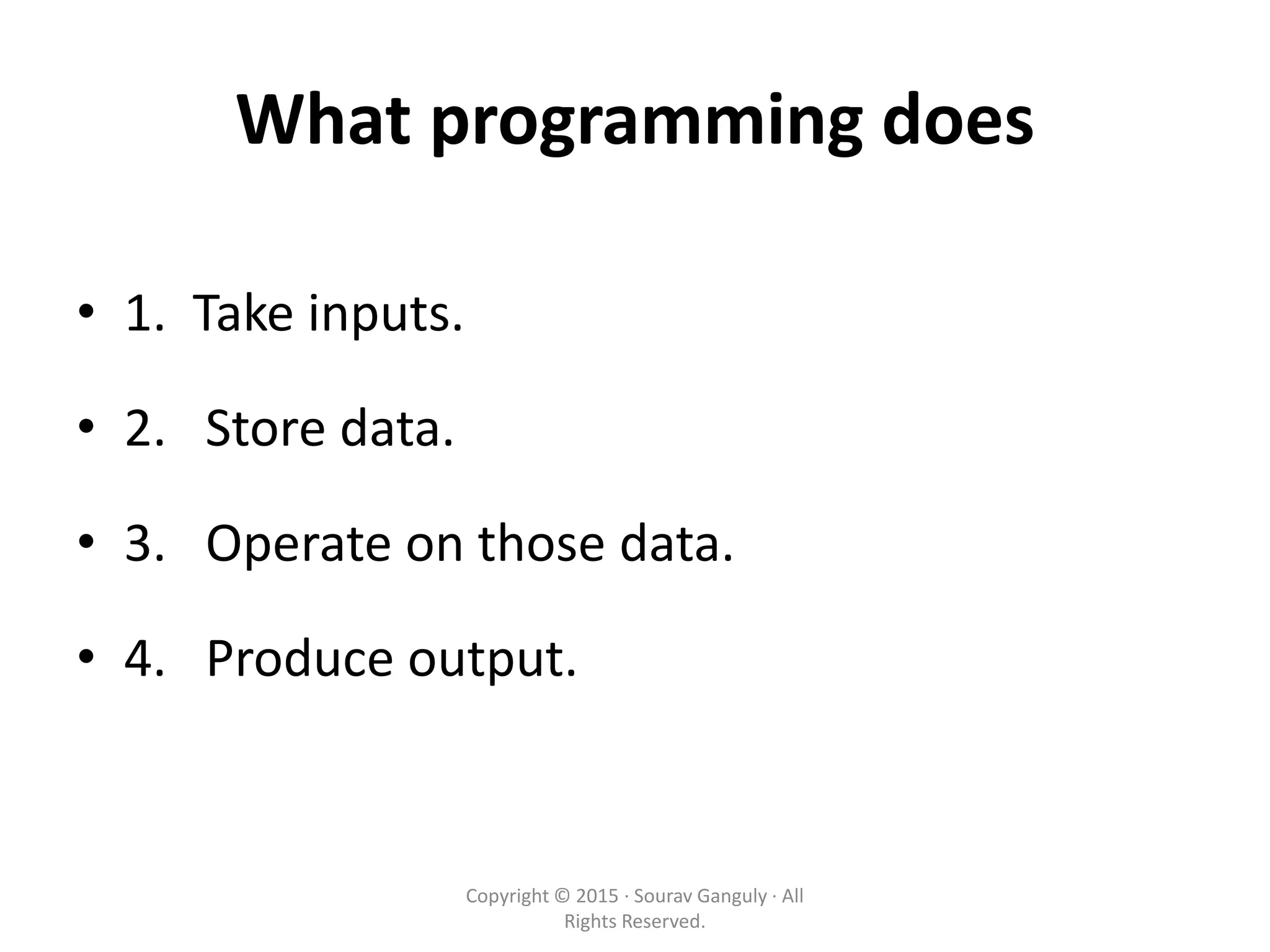 What programming does

• 1. Take inputs.

• 2. Store data.

• 3. Operate on those data.

• 4. Produce output.

Copyright © 2015 · Sourav Ganguly · All Rights Reserved.